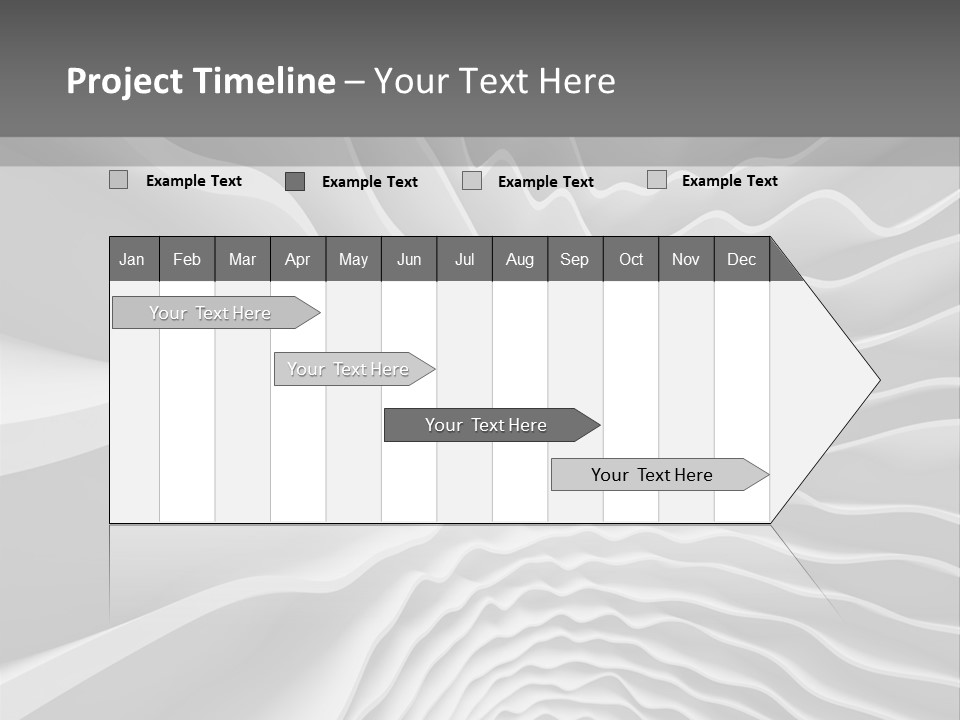 Project Timeline – Your Text Here

Example Text Example Text Example Text Example Text

| Jan | Feb | Mar | Apr | May | Jun | Jul | Aug | Sep | Oct | Nov | Dec |
|---|---|---|---|---|---|---|---|---|---|---|---|

Your Text Here

Your Text Here

Your Text Here

Your Text Here